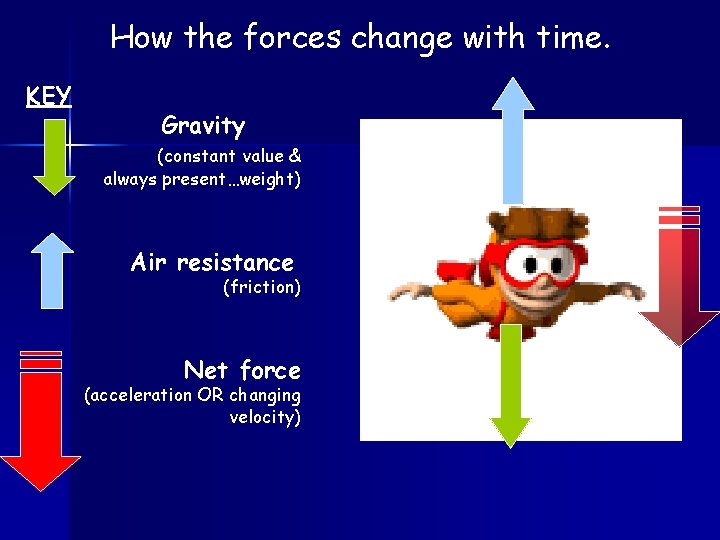 How the forces change with time.

KEY

Gravity

(constant value & always present…weight)

Air resistance

(friction)

Net force

(acceleration OR changing velocity)